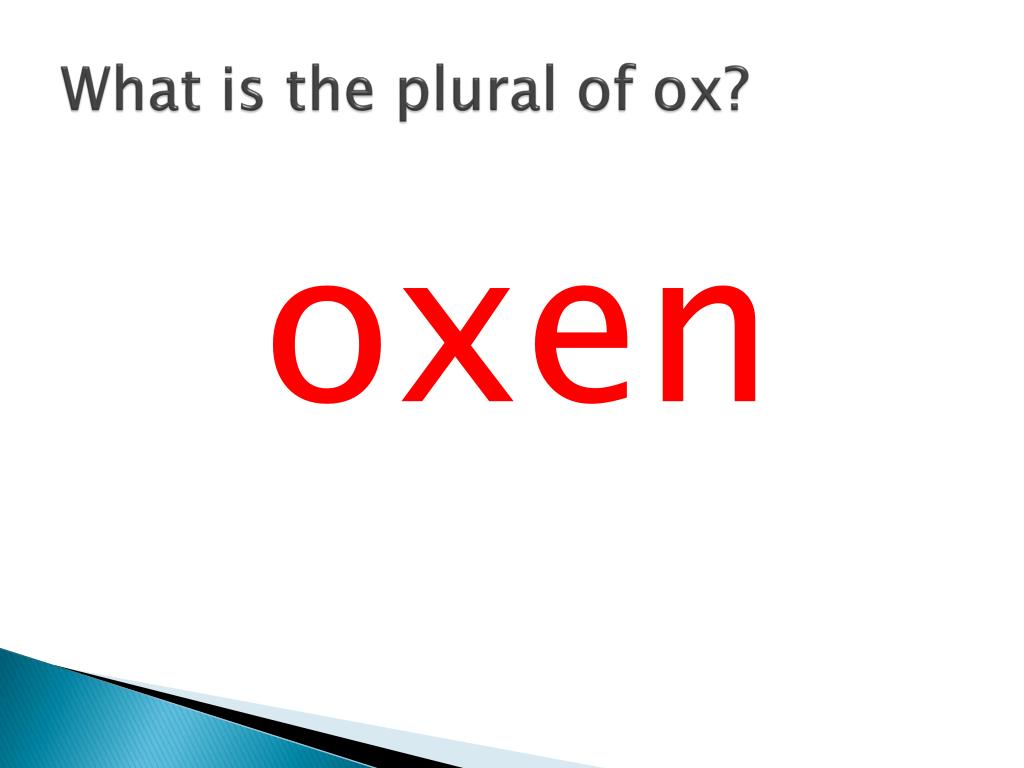 What is the plural of ox?

oxen